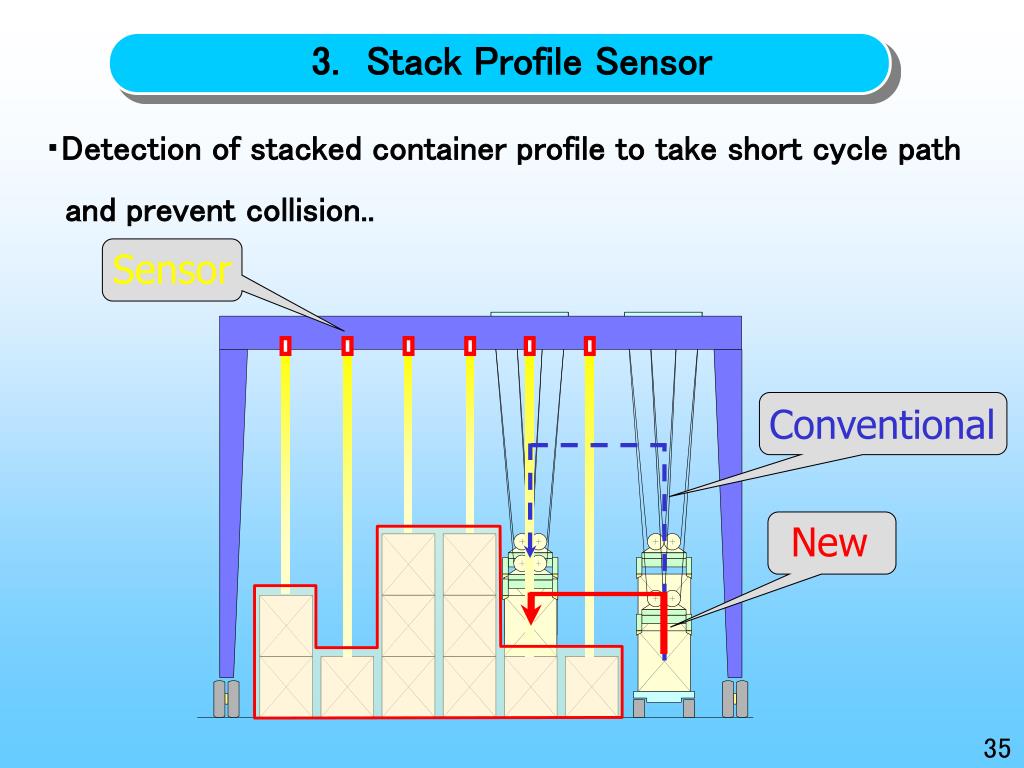 3. Stack Profile Sensor

・Detection of stacked container profile to take short cycle path and prevent collision..

Sensor

Conventional

New

35